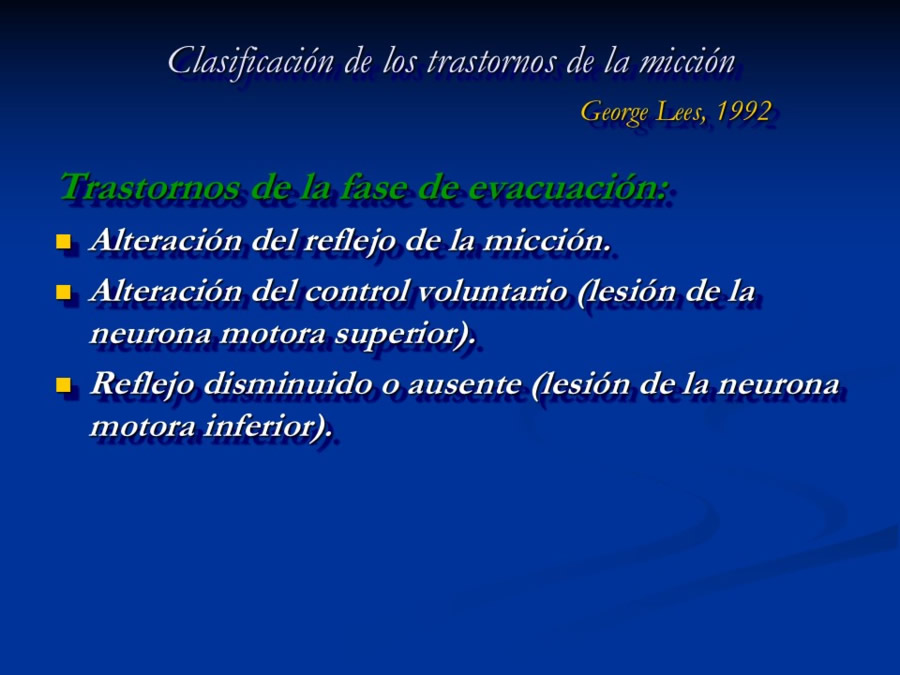 Clasificación de los trastornos de la micción

George Lees, 1992

Trastornos de la fase de evacuación:

- Alteración del reflejo de la micción.
- Alteración del control voluntario (lesión de la neurona motora superior).
- Reflejo disminuido o ausente (lesión de la neurona motora inferior).